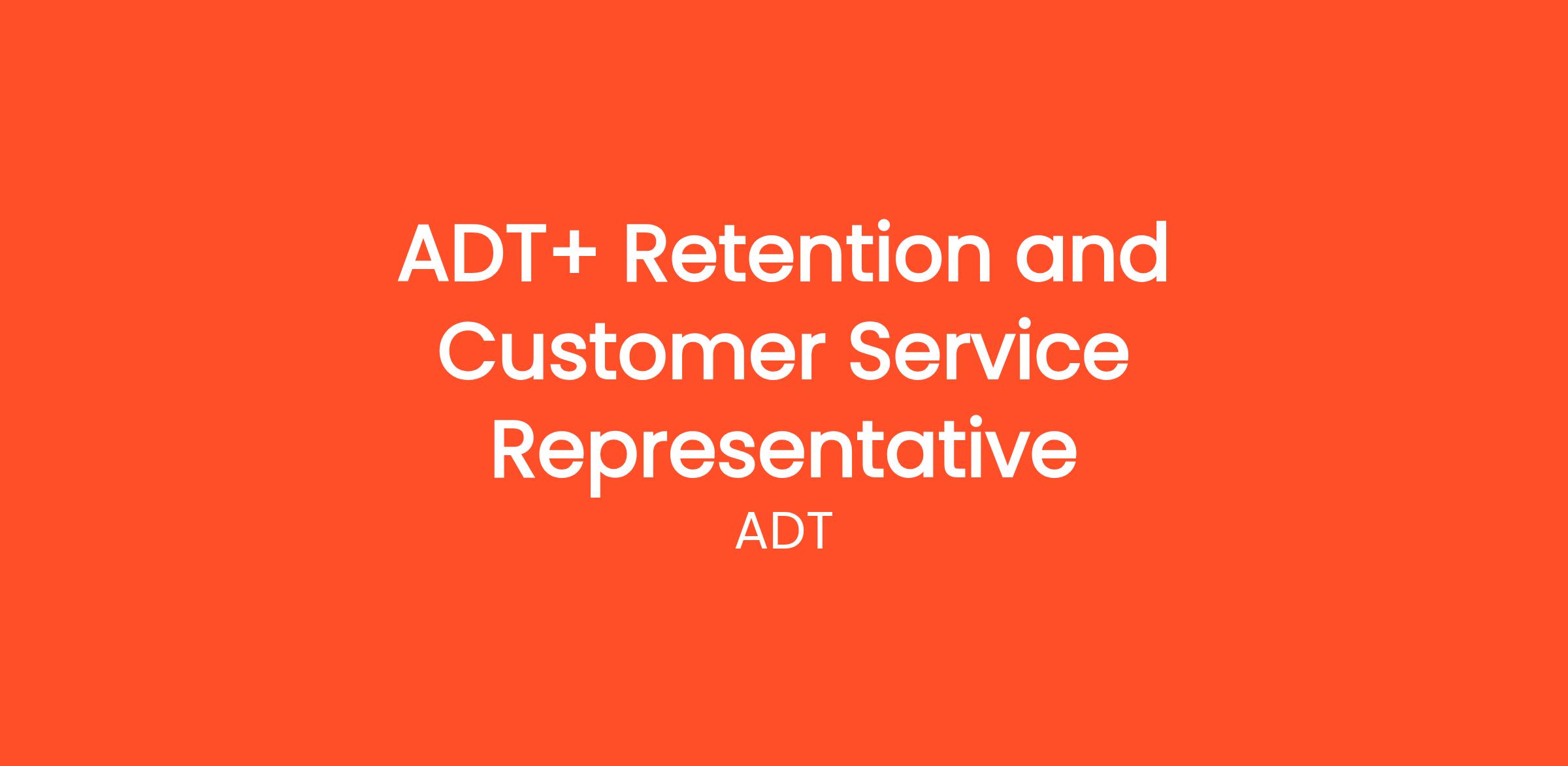 ADT+ Retention and Customer Service Representative

ADT